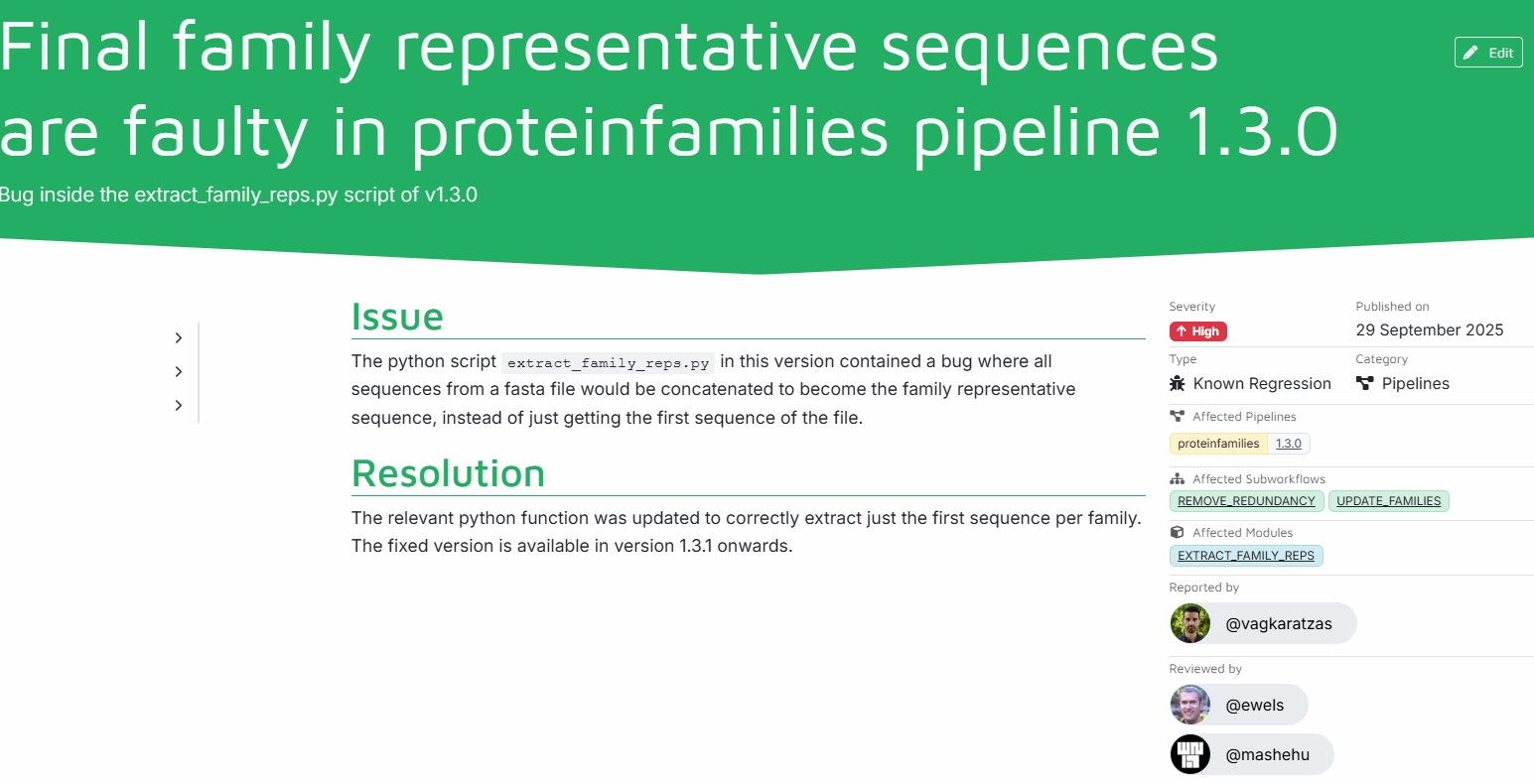 Final family representative sequences are faulty in proteinfamilies pipeline 1.3.0

Edit

Bug inside the extract_family_reps.py script of v1.3.0

Issue

The python script extract_family_reps.py in this version contained a bug where all sequences from a fasta file would be concatenated to become the family representative sequence, instead of just getting the first sequence of the file.

Resolution

The relevant python function was updated to correctly extract just the first sequence per family. The fixed version is available in version 1.3.1 onwards.

Severity
High

Published on
29 September 2025

Type
Known Regression

Category
Pipelines

Affected Pipelines
proteinfamilies 1.3.0

Affected Subworkflows
REMOVE_REDUNDANCY UPDATE_FAMILIES

Affected Modules
EXTRACT_FAMILY_REPS

Reported by
@vagkaratzas

Reviewed by
@ewels
@mashehu